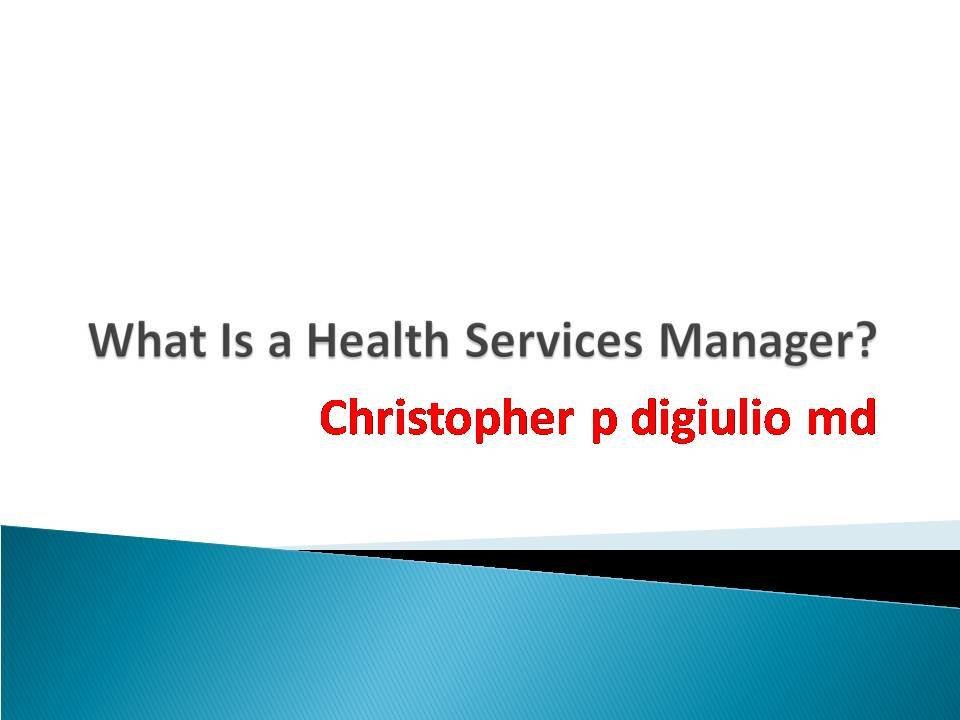 What Is a Health Services Manager?

Christopher p digiulio md